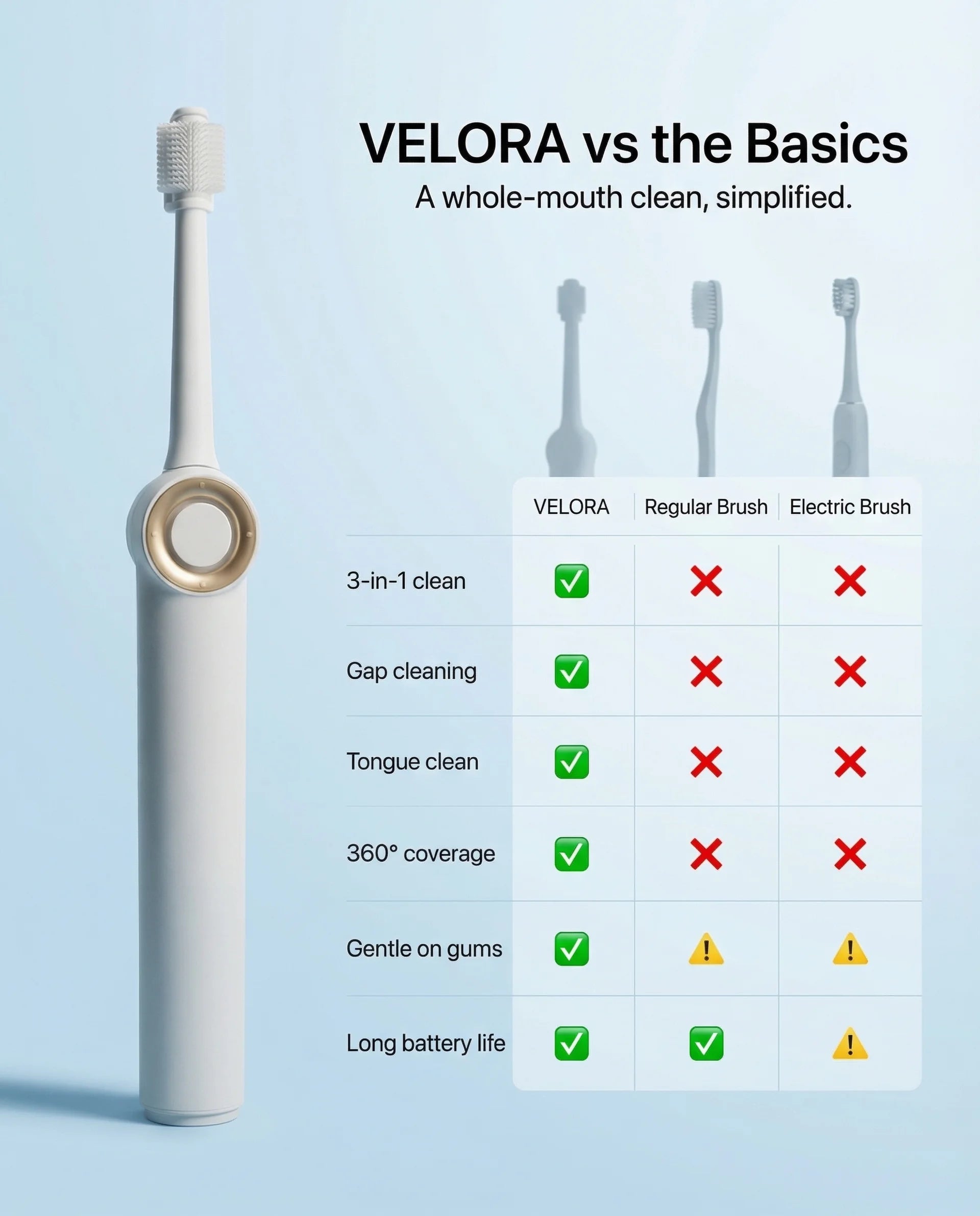 VELORA vs the Basics

A whole-mouth clean, simplified.

| | VELORA | Regular Brush | Electric Brush |
|---|---|---|---|
| 3-in-1 clean | ✅ | ❌ | ❌ |
| Gap cleaning | ✅ | ❌ | ❌ |
| Tongue clean | ✅ | ❌ | ❌ |
| 360° coverage | ✅ | ❌ | ❌ |
| Gentle on gums | ✅ | ⚠️ | ⚠️ |
| Long battery life | ✅ | ✅ | ⚠️ |